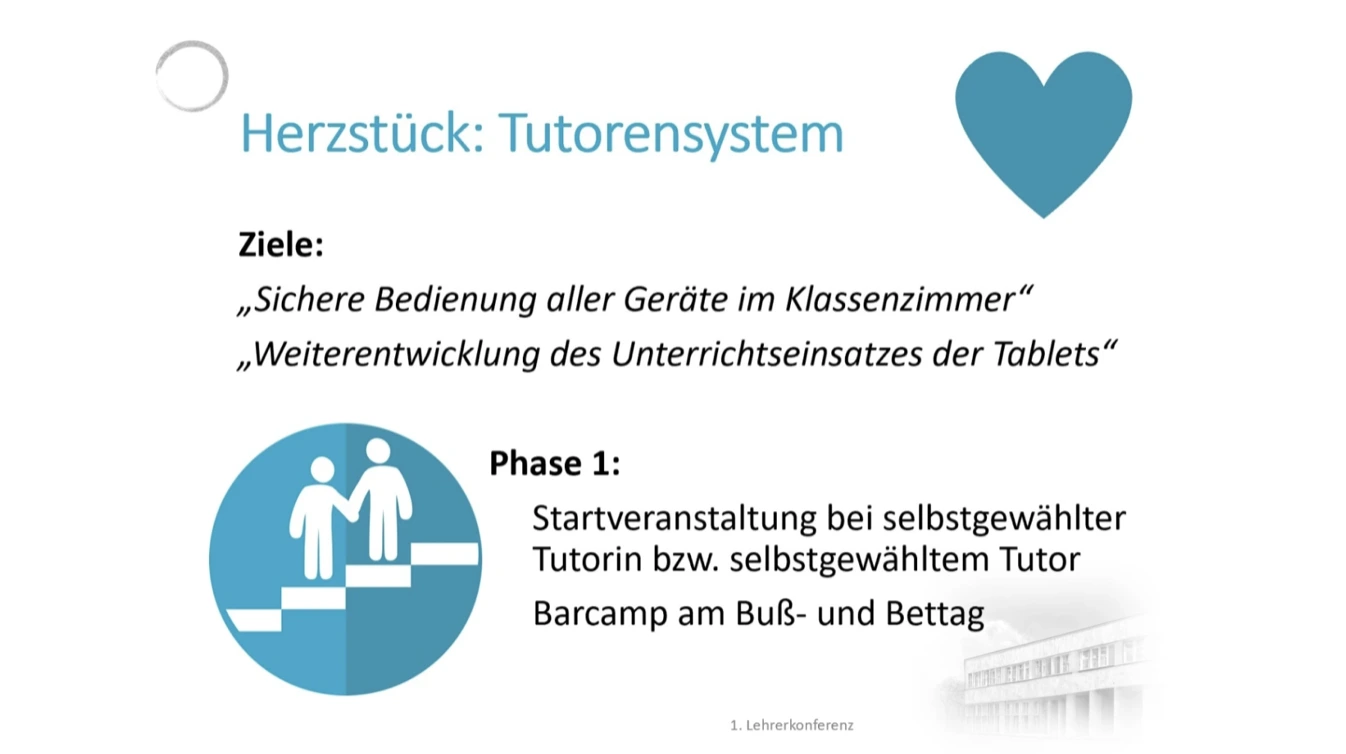 Herzstück: Tutorensystem

Ziele:

„Sichere Bedienung aller Geräte im Klassenzimmer“

„Weiterentwicklung des Unterrichtseinsatzes der Tablets“

Phase 1:

Startveranstaltung bei selbstgewählter Tutorin bzw. selbstgewähltem Tutor

Barcamp am Buß- und Bettag

1. Lehrerkonferenz